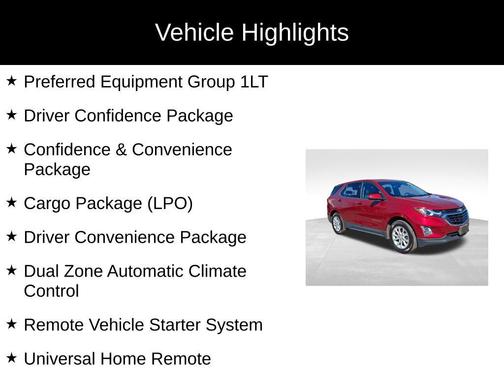 Vehicle Highlights

★ Preferred Equipment Group 1LT

★ Driver Confidence Package

★ Confidence & Convenience Package

★ Cargo Package (LPO)

★ Driver Convenience Package

★ Dual Zone Automatic Climate Control

★ Remote Vehicle Starter System

★ Universal Home Remote